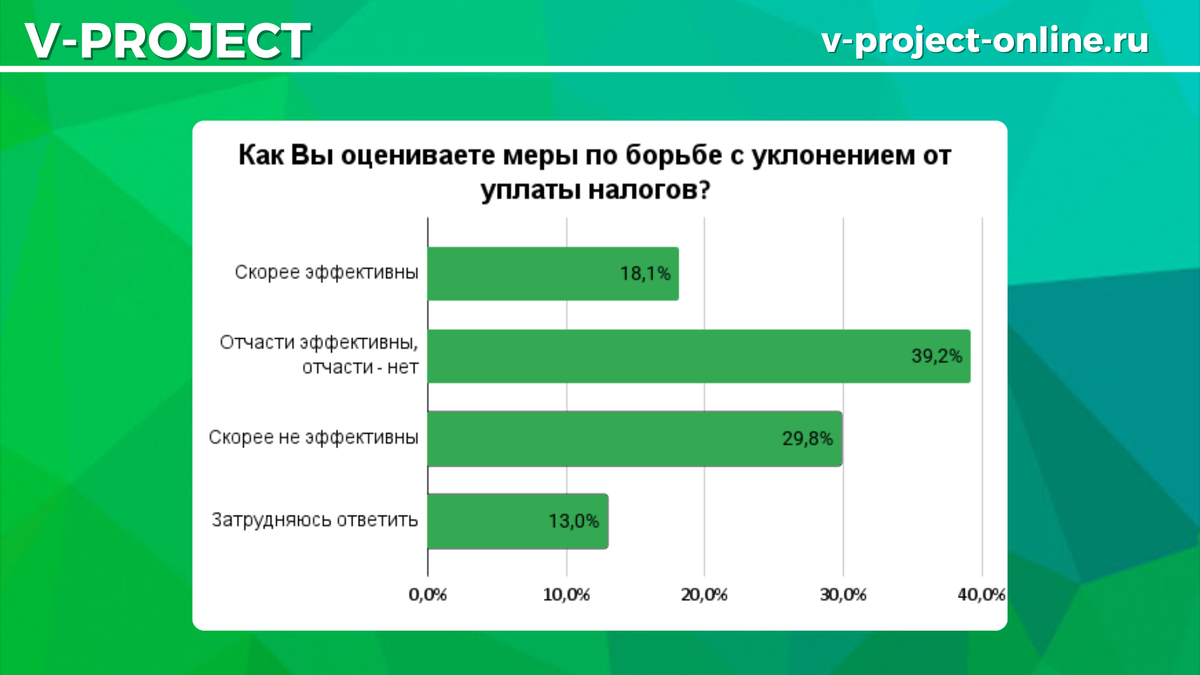 V-PROJECT

v-project-online.ru

Как Вы оцениваете меры по борьбе с уклонением от уплаты налогов?

Скорее эффективны 18,1%

Отчасти эффективны, отчасти - нет 39,2%

Скорее не эффективны 29,8%

Затрудняюсь ответить 13,0%

0,0% 10,0% 20,0% 30,0% 40,0%